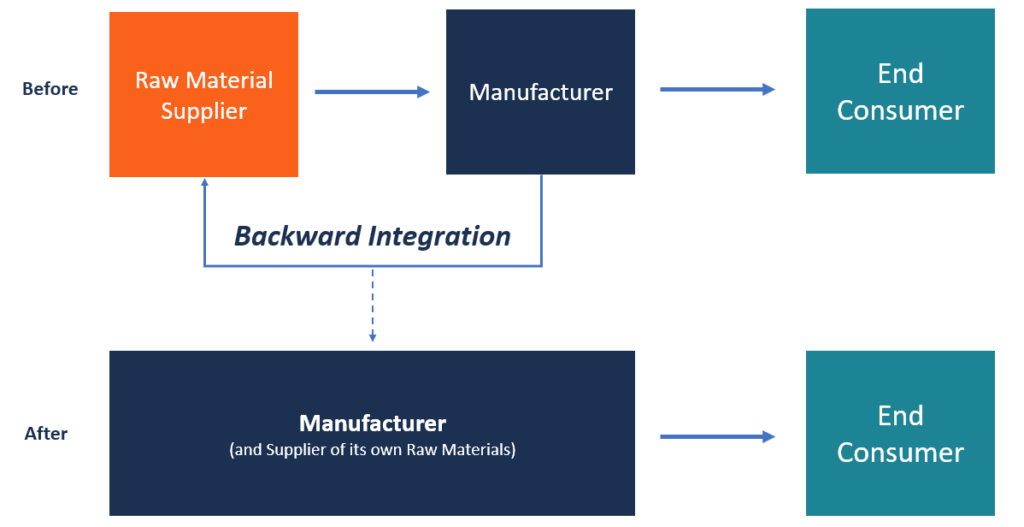 Before

Raw Material Supplier

Manufacturer

End Consumer

Backward Integration

After

Manufacturer
(and Supplier of its own Raw Materials)

End Consumer